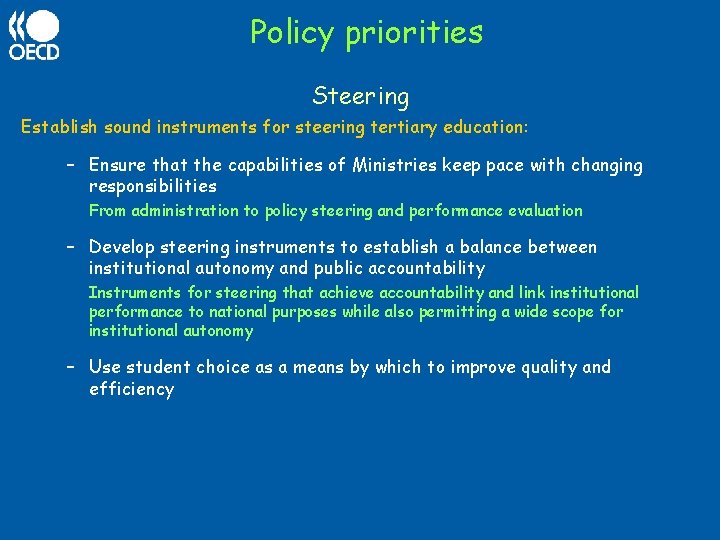 OECD

Policy priorities

Steering

Establish sound instruments for steering tertiary education:

– Ensure that the capabilities of Ministries keep pace with changing responsibilities

From administration to policy steering and performance evaluation

– Develop steering instruments to establish a balance between institutional autonomy and public accountability

Instruments for steering that achieve accountability and link institutional performance to national purposes while also permitting a wide scope for institutional autonomy

– Use student choice as a means by which to improve quality and efficiency